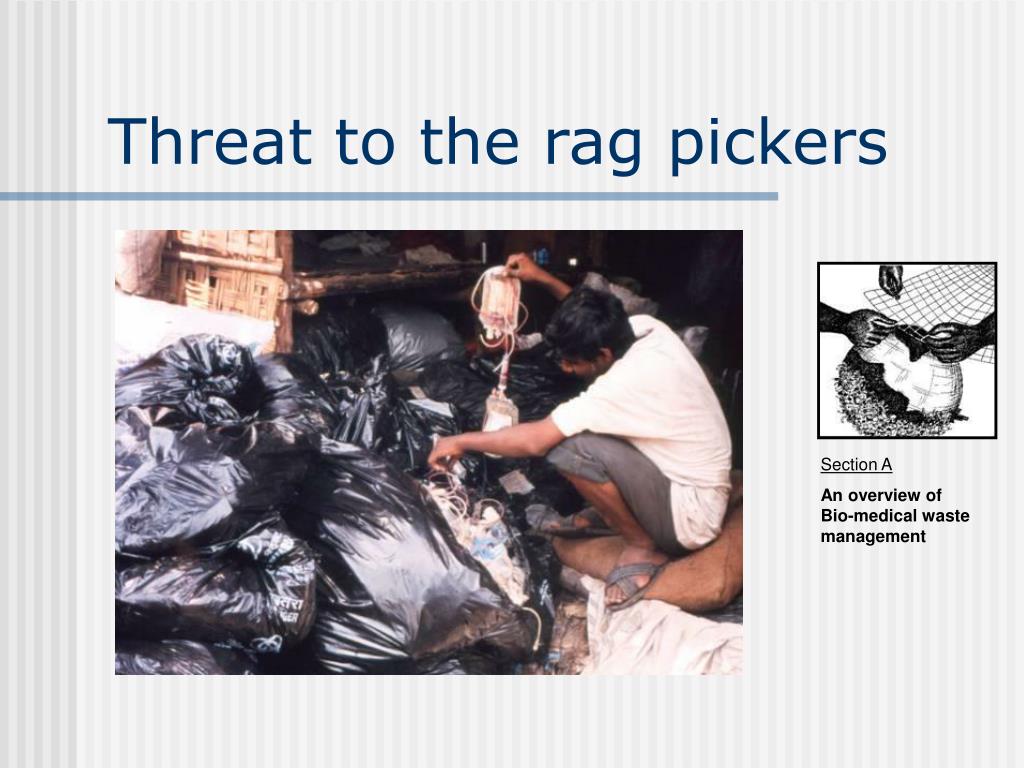 Threat to the rag pickers

Section A

An overview of Bio-medical waste management